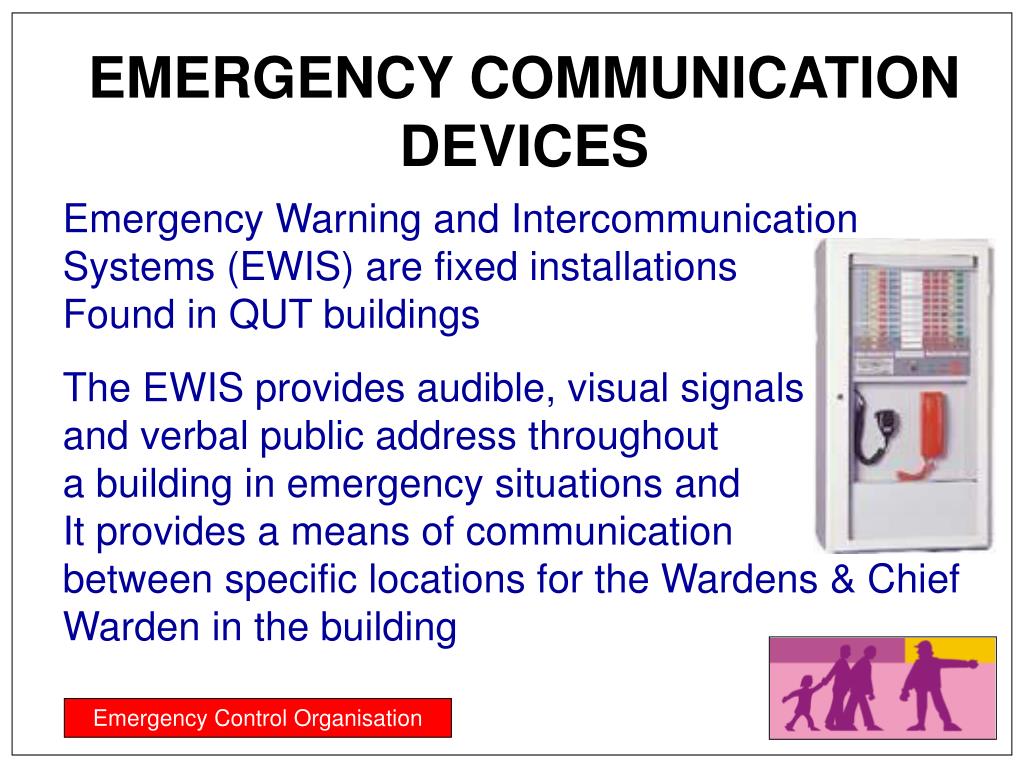 EMERGENCY COMMUNICATION DEVICES

Emergency Warning and Intercommunication Systems (EWIS) are fixed installations Found in QUT buildings

The EWIS provides audible, visual signals and verbal public address throughout a building in emergency situations and It provides a means of communication between specific locations for the Wardens & Chief Warden in the building

Emergency Control Organisation